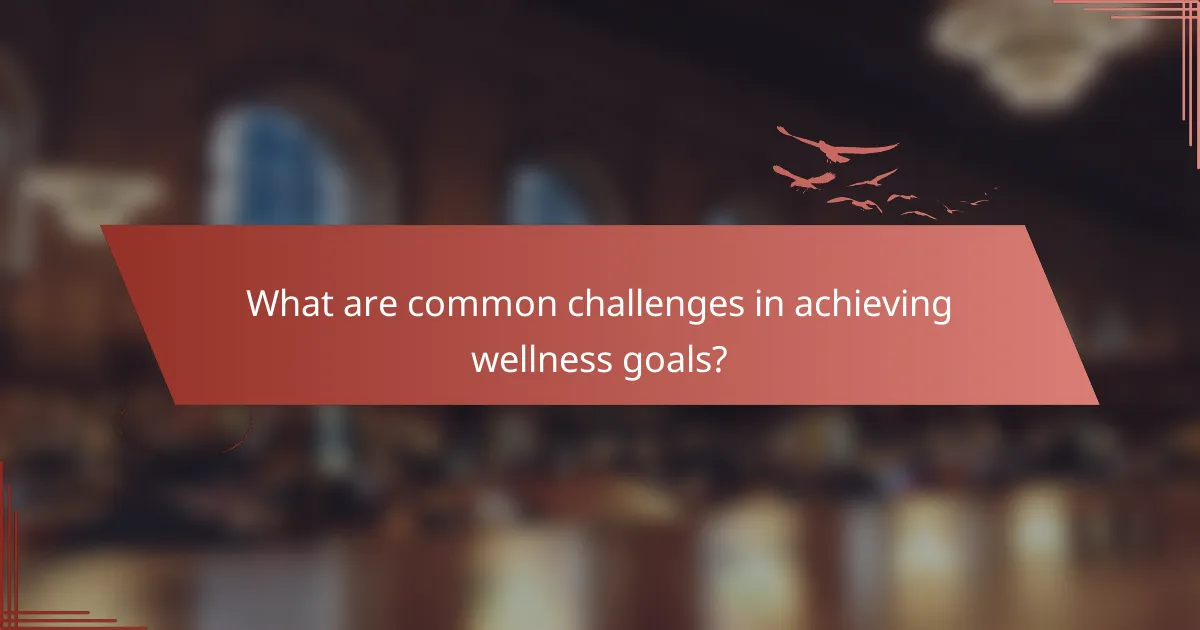 What are common challenges in achieving wellness goals?